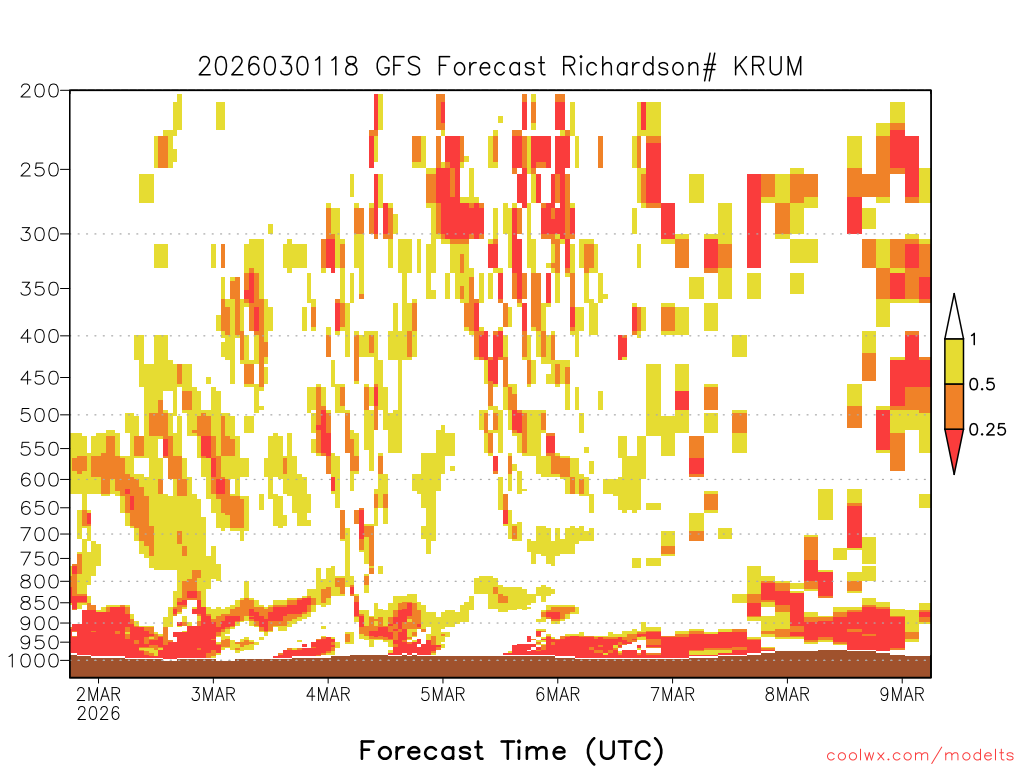 2026030118 GFS Forecast Richardson# KRUM

200
250
300
350
400
450
500
550
600
650
700
750
800
850
900
950
1000

1
0.5
0.25

2MAR
2026
3MAR
4MAR
5MAR
6MAR
7MAR
8MAR
9MAR

Forecast Time (UTC)

coolwx.com/modelts